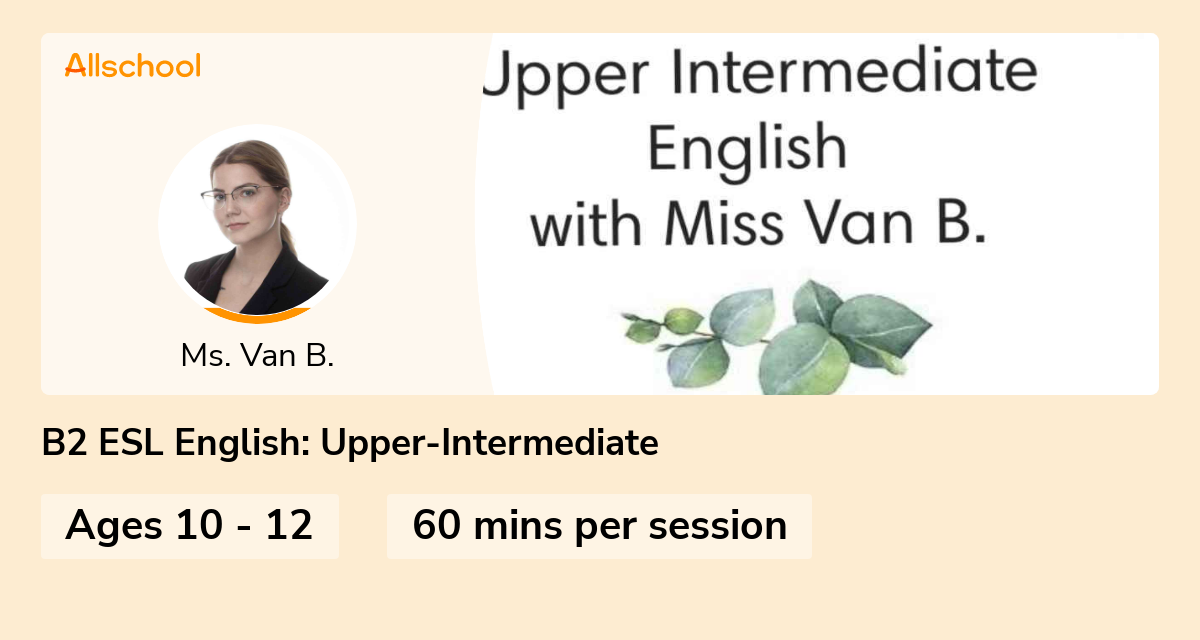 Allschool

Ms. Van B.

Jpper Intermediate English with Miss Van B.

B2 ESL English: Upper-Intermediate

Ages 10 - 12

60 mins per session